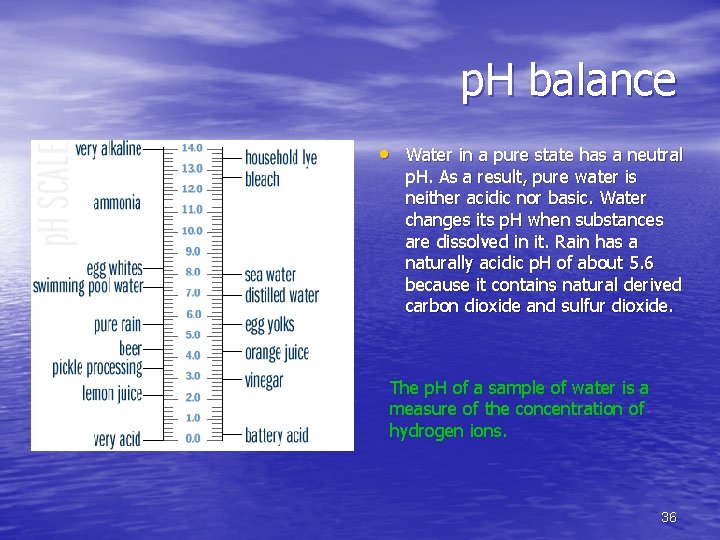 pH balance

pH SCALE

very alkaline
ammonia
egg whites
swimming pool water
pure rain
beer
pickle processing
lemon juice
very acid

14.0
13.0
12.0
11.0
10.0
9.0
8.0
7.0
6.0
5.0
4.0
3.0
2.0
1.0
0.0

household lye
bleach
sea water
distilled water
egg yolks
orange juice
vinegar
battery acid

• Water in a pure state has a neutral pH. As a result, pure water is neither acidic nor basic. Water changes its pH when substances are dissolved in it. Rain has a naturally acidic pH of about 5.6 because it contains natural derived carbon dioxide and sulfur dioxide.

The pH of a sample of water is a measure of the concentration of hydrogen ions.

36